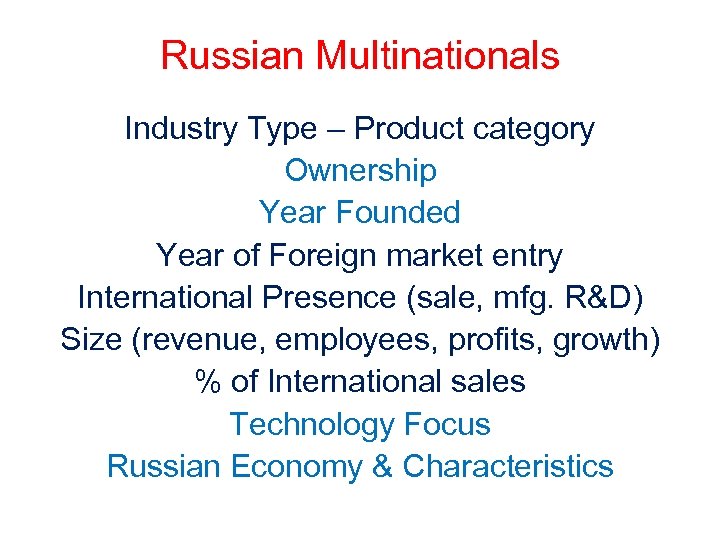 Russian Multinationals

Industry Type – Product category
Ownership
Year Founded
Year of Foreign market entry
International Presence (sale, mfg. R&D)
Size (revenue, employees, profits, growth)
% of International sales
Technology Focus
Russian Economy & Characteristics